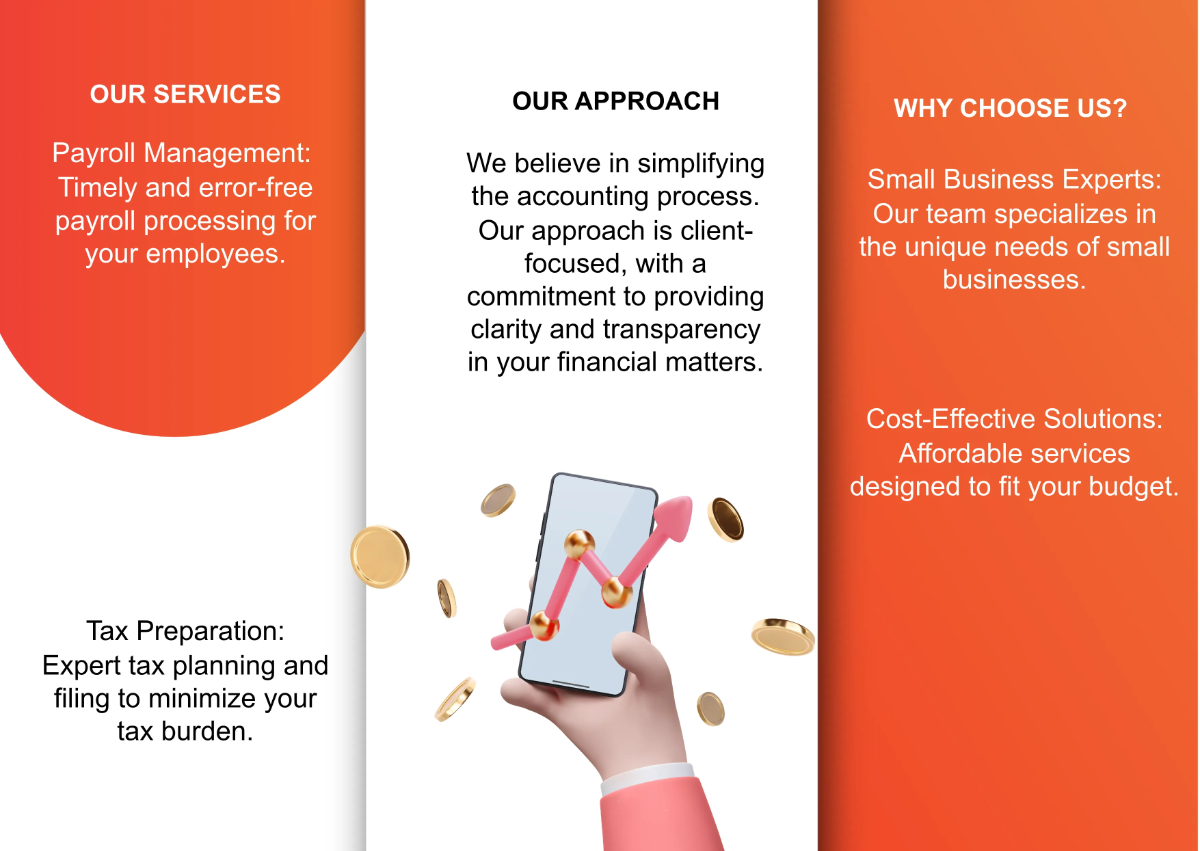 OUR SERVICES

Payroll Management: Timely and error-free payroll processing for your employees.

Tax Preparation: Expert tax planning and filing to minimize your tax burden.

OUR APPROACH

We believe in simplifying the accounting process. Our approach is client-focused, with a commitment to providing clarity and transparency in your financial matters.

WHY CHOOSE US?

Small Business Experts: Our team specializes in the unique needs of small businesses.

Cost-Effective Solutions: Affordable services designed to fit your budget.